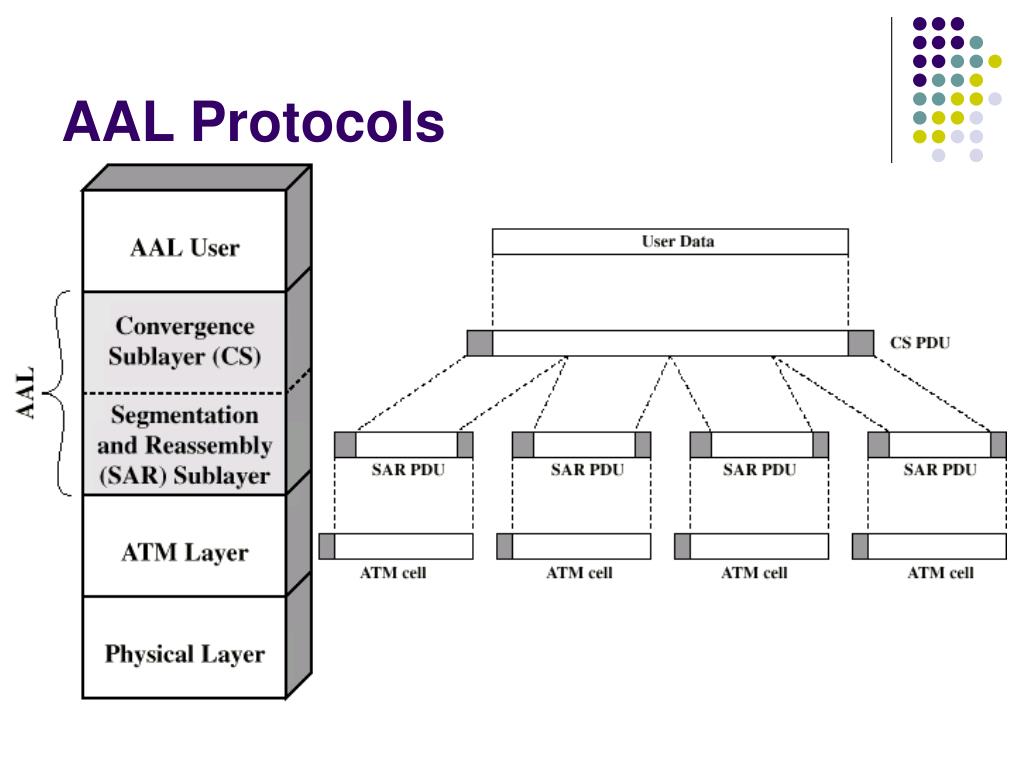 AAL Protocols

AAL

AAL User

Convergence Sublayer (CS)

Segmentation and Reassembly (SAR) Sublayer

ATM Layer

Physical Layer

User Data

CS PDU

SAR PDU

SAR PDU

SAR PDU

SAR PDU

ATM cell

ATM cell

ATM cell

ATM cell